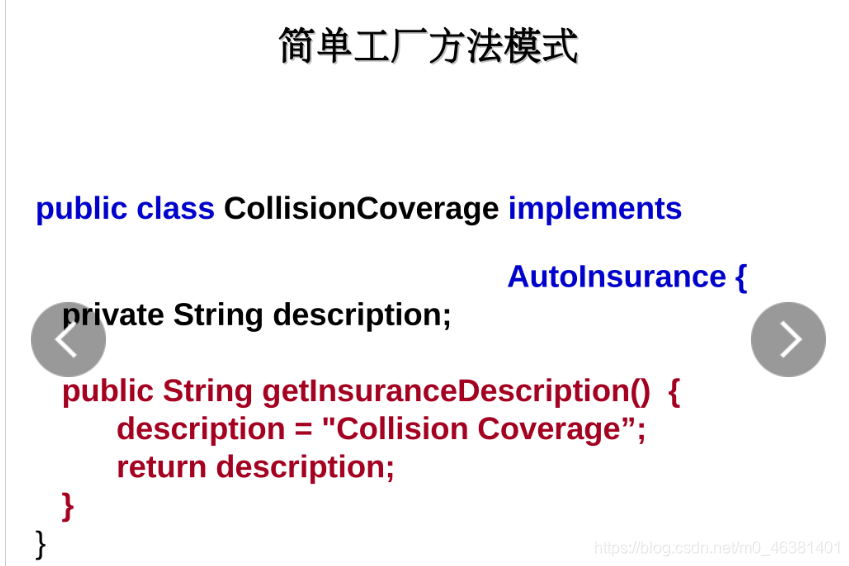 简单工厂方法模式

public class CollisionCoverage implements
AutoInsurance {
private String description;

public String getInsuranceDescription() {
description = "Collision Coverage”;
return description;
}
}

https://blog.csdn.net/m0_46381401